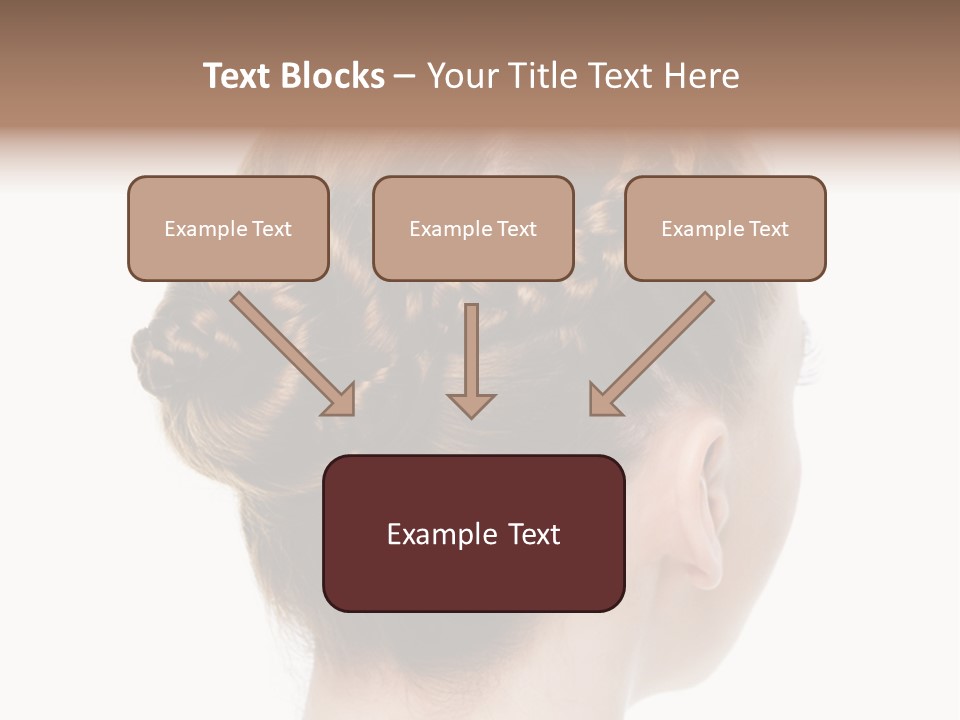 Text Blocks – Your Title Text Here

Example Text

Example Text

Example Text

Example Text